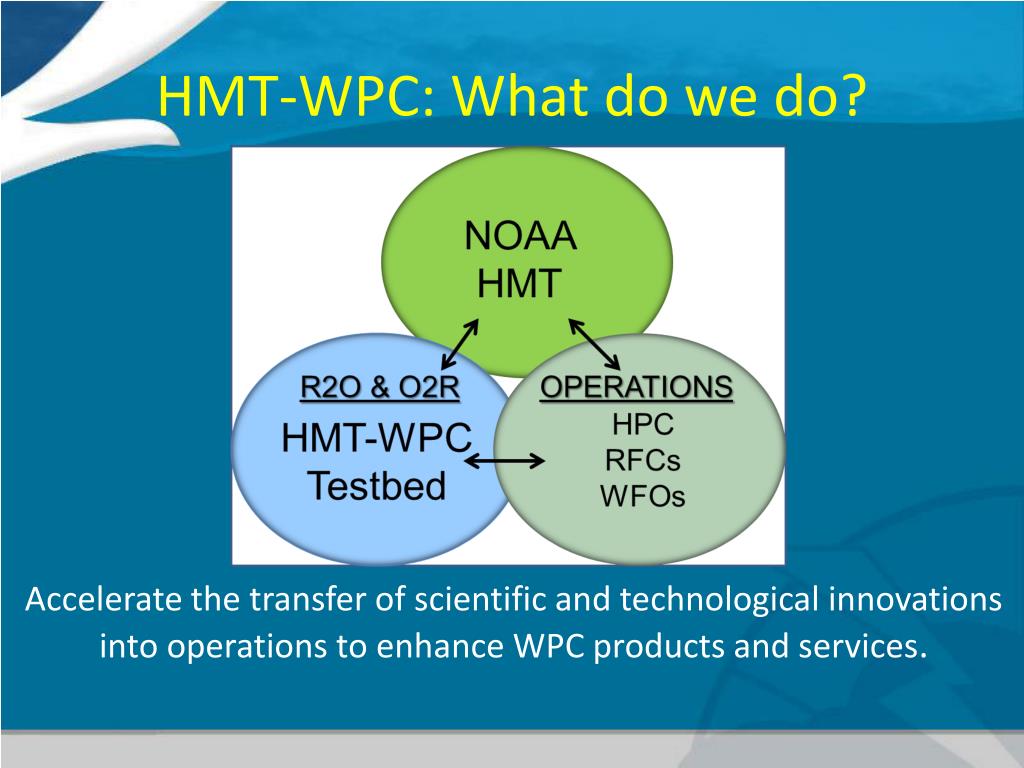 HMT-WPC: What do we do?

NOAA
HMT

R2O & O2R
HMT-WPC
Testbed

OPERATIONS
HPC
RFCs
WFOs

Accelerate the transfer of scientific and technological innovations into operations to enhance WPC products and services.